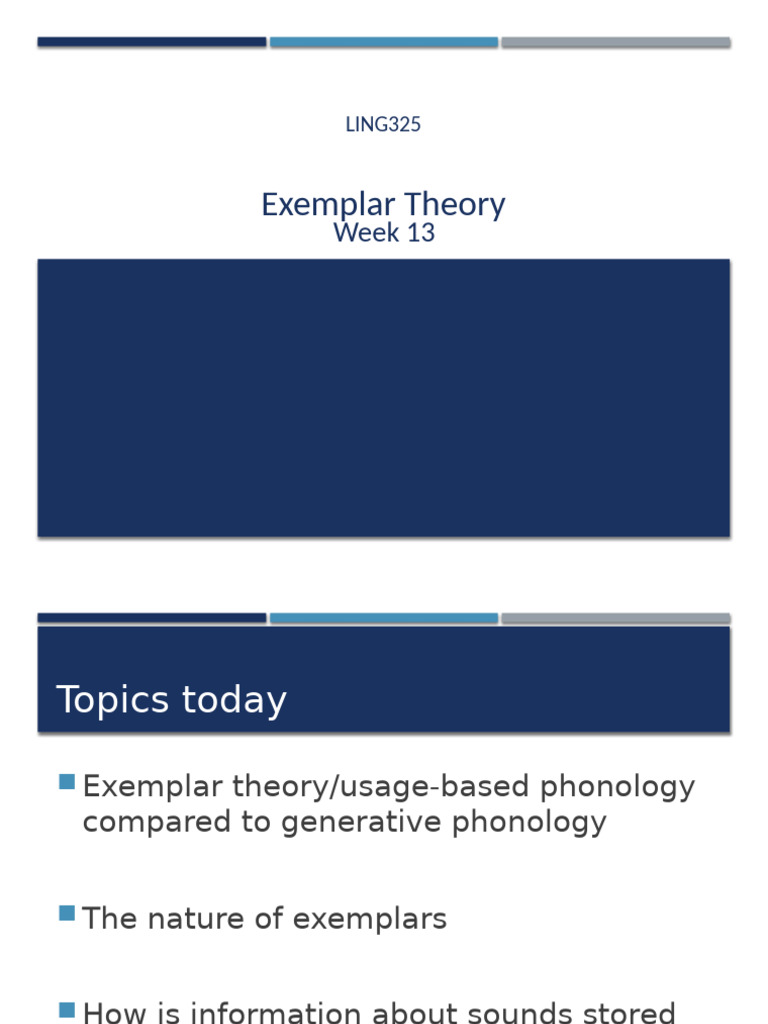 LING325

Exemplar Theory
Week 13

Topics today

Exemplar theory/usage-based phonology compared to generative phonology

The nature of exemplars

How is information about sounds stored